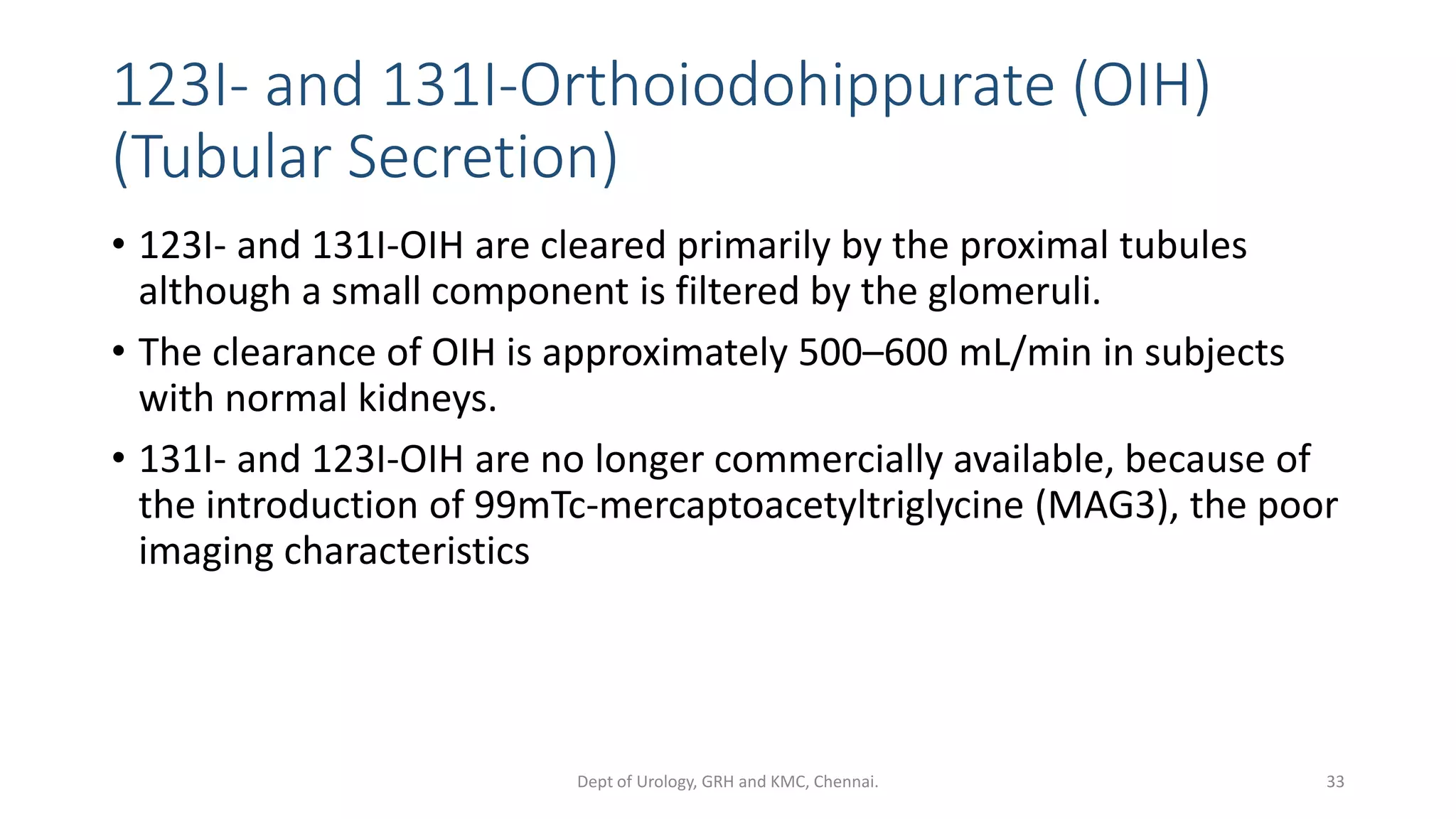 123I- and 131I-Orthoiodohippurate (OIH) (Tubular Secretion)

• 123I- and 131I-OIH are cleared primarily by the proximal tubules although a small component is filtered by the glomeruli.

• The clearance of OIH is approximately 500–600 mL/min in subjects with normal kidneys.

• 131I- and 123I-OIH are no longer commercially available, because of the introduction of 99mTc-mercaptoacetyltriglycine (MAG3), the poor imaging characteristics

Dept of Urology, GRH and KMC, Chennai.

33